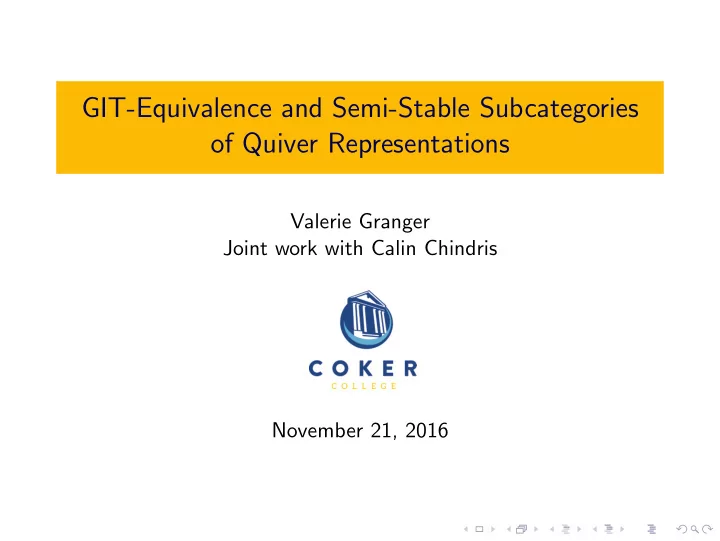 GIT-Equivalence and Semi-Stable Subcategories of Quiver Representations

Valerie Granger
Joint work with Calin Chindris

COKER
COLLEGE

November 21, 2016